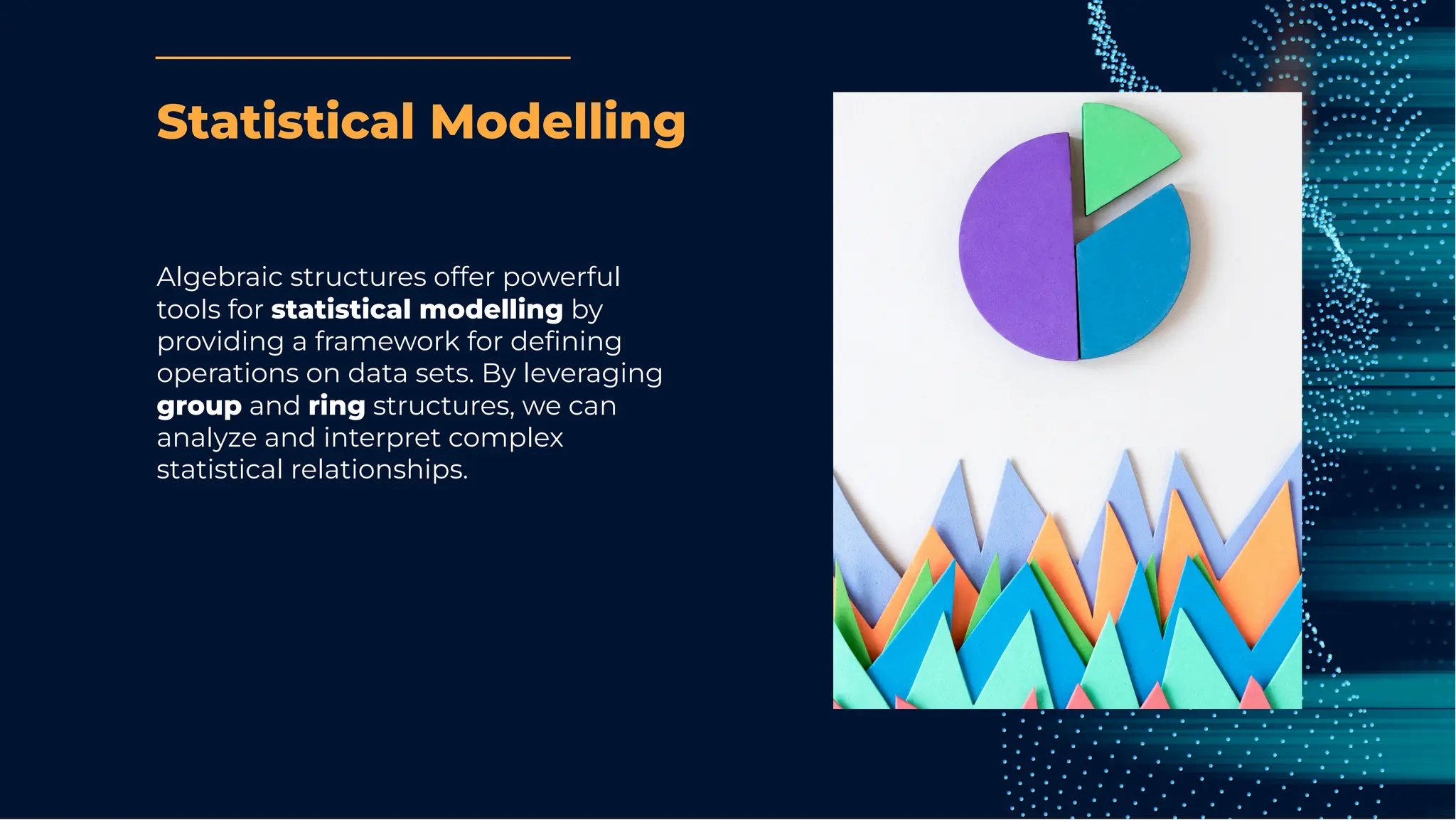 Statistical Modelling

Algebraic structures offer powerful tools for statistical modelling by providing a framework for defining operations on data sets. By leveraging group and ring structures, we can analyze and interpret complex statistical relationships.